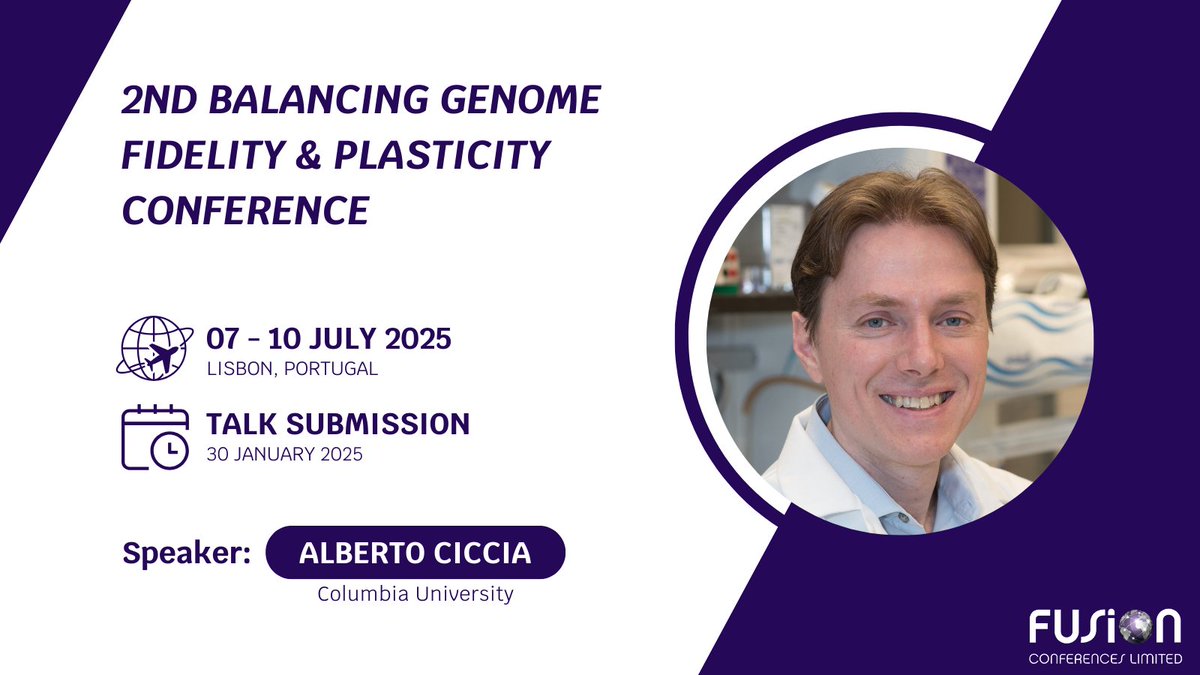 2ND BALANCING GENOME FIDELITY & PLASTICITY CONFERENCE

07 - 10 JULY 2025
LISBON, PORTUGAL

TALK SUBMISSION
30 JANUARY 2025

Speaker: ALBERTO CICCIA
Columbia University

FUSION
CONFERENCES LIMITED